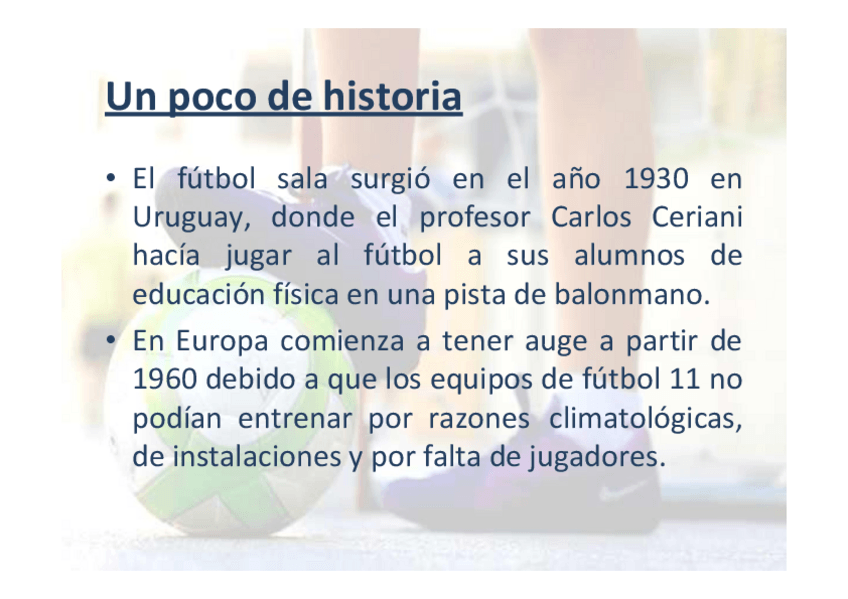 Un poco de historia

• El fútbol sala surgió en el año 1930 en Uruguay, donde el profesor Carlos Ceriani hacía jugar al fútbol a sus alumnos de educación física en una pista de balonmano.

• En Europa comienza a tener auge a partir de 1960 debido a que los equipos de fútbol 11 no podían entrenar por razones climatológicas, de instalaciones y por falta de jugadores.